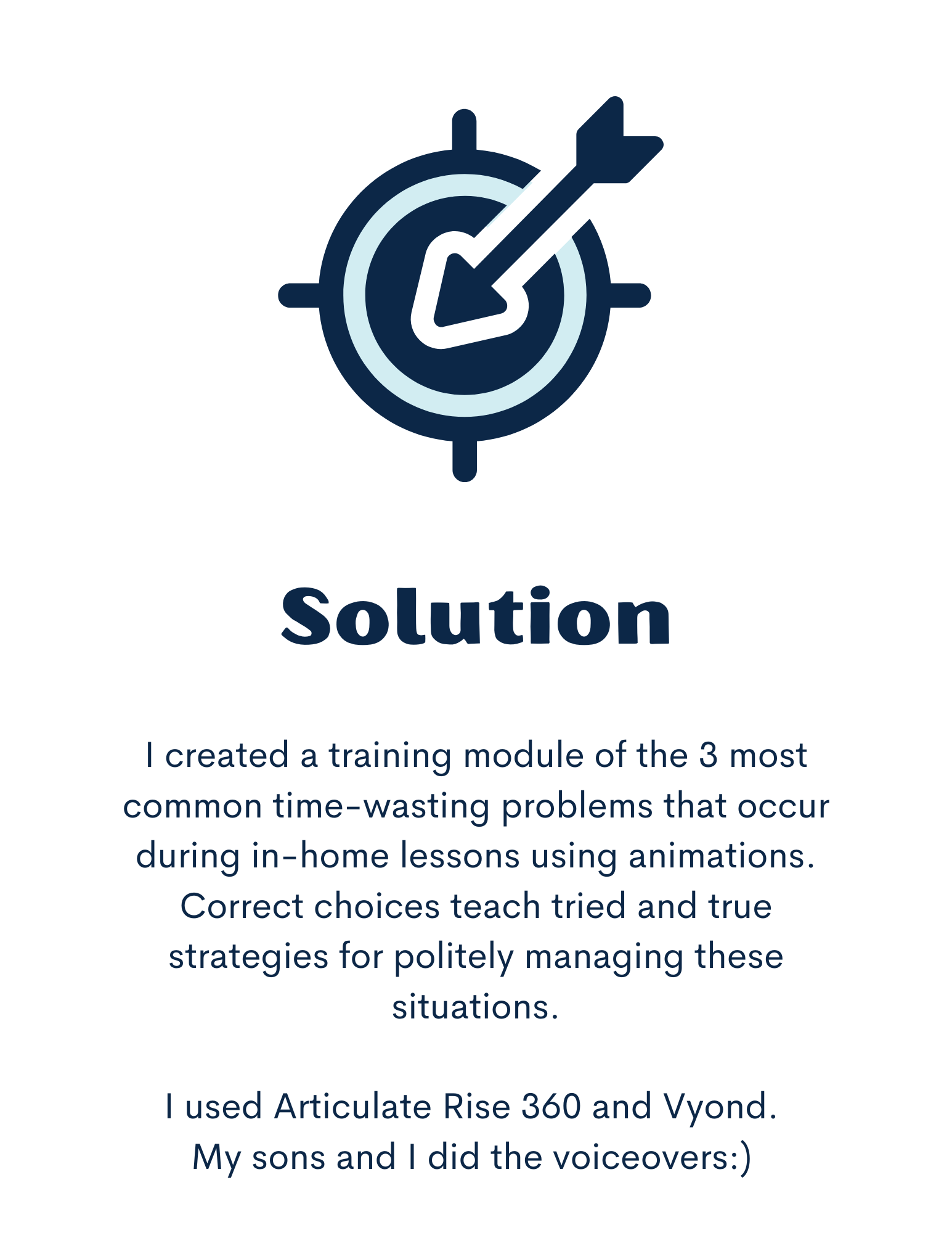 Solution

I created a training module of the 3 most common time-wasting problems that occur during in-home lessons using animations. Correct choices teach tried and true strategies for politely managing these situations.

I used Articulate Rise 360 and Vyond. My sons and I did the voiceovers:)